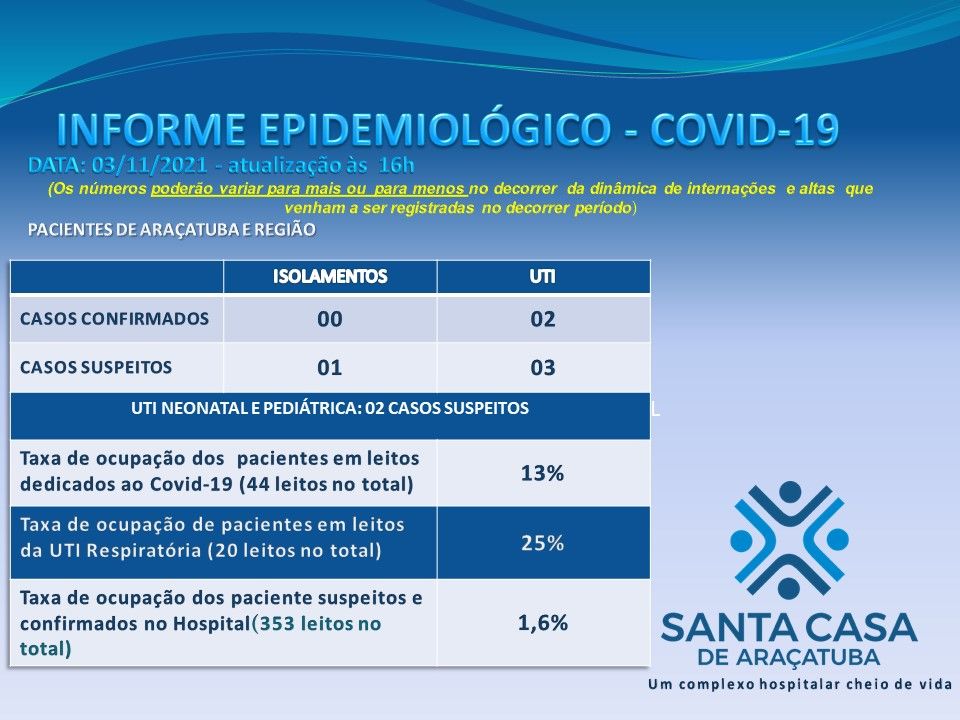 INFORME EPIDEMIOLÓGICO - COVID-19

DATA: 03/11/2021 - atualização às 16h

(Os números poderão variar para mais ou para menos no decorrer da dinâmica de internações e altas que venham a ser registradas no decorrer período)

PACIENTES DE ARAÇATUBA E REGIÃO

| | ISOLAMENTOS | UTI |
|---|---|---|
| CASOS CONFIRMADOS | 00 | 02 |
| CASOS SUSPEITOS | 01 | 03 |

UTI NEONATAL E PEDIÁTRICA: 02 CASOS SUSPEITOS

L

| | |
|---|---|
| Taxa de ocupação dos pacientes em leitos dedicados ao Covid-19 (44 leitos no total) | 13% |
| Taxa de ocupação de pacientes em leitos da UTI Respiratória (20 leitos no total) | 25% |
| Taxa de ocupação dos paciente suspeitos e confirmados no Hospital(353 leitos no total) | 1,6% |

SANTA CASA
DE ARAÇATUBA
Um complexo hospitalar cheio de vida